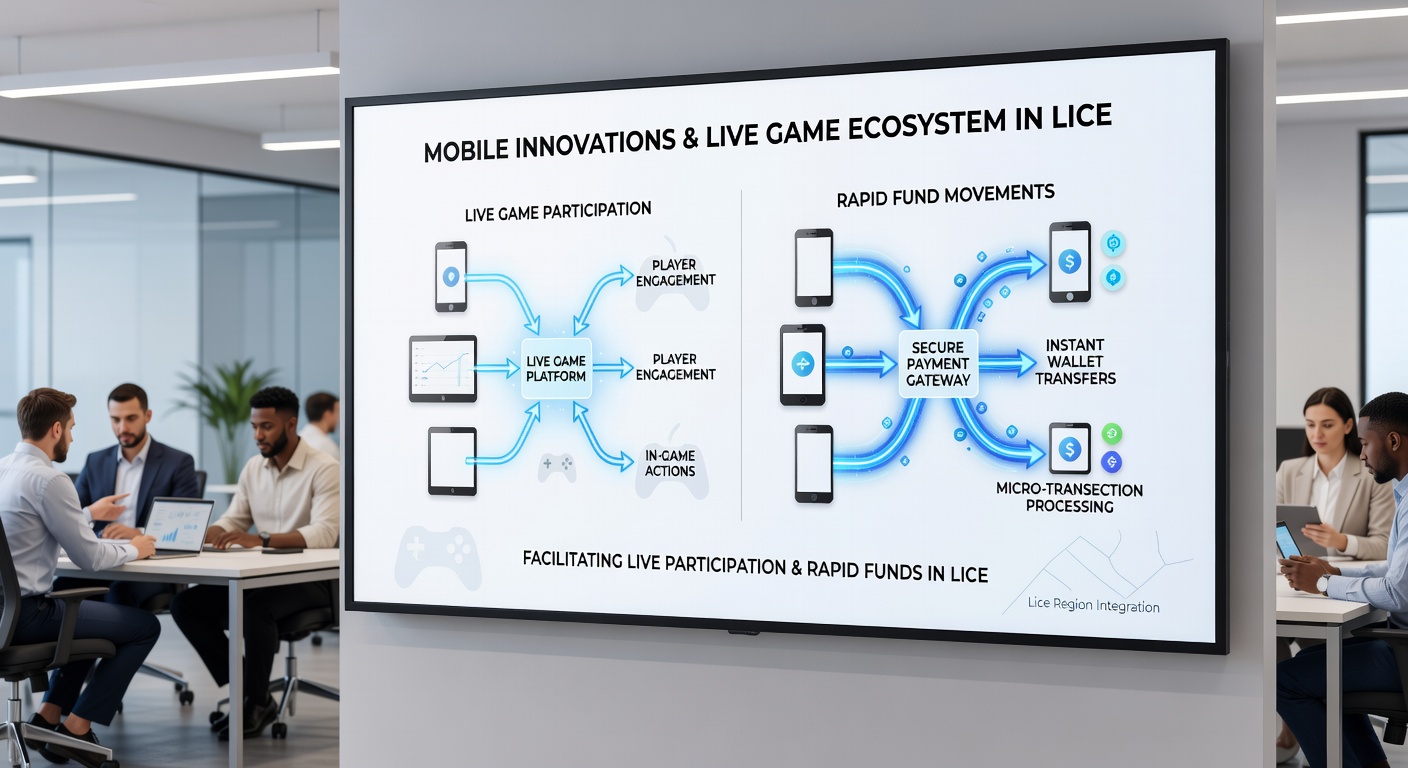 MOBILE INNOVATIONS & LIVE GAME ECOSYSTEM IN LICE

LIVE GAME PARTICIPATION

PLAYER ENGAGEMENT

LIVE GAME PLATFORM

PLAYER ENGAGEMENT

IN-GAME ACTIONS

RAPID FUND MOVEMENTS

SECURE PAYMENT GATEWAY

INSTANT WALLET TRANSFERS

MICRO-TRANSECTION PROCESSING

FACILITATING LIVE PARTICIPATION & RAPID FUNDS IN LICE

Lice Region Integration